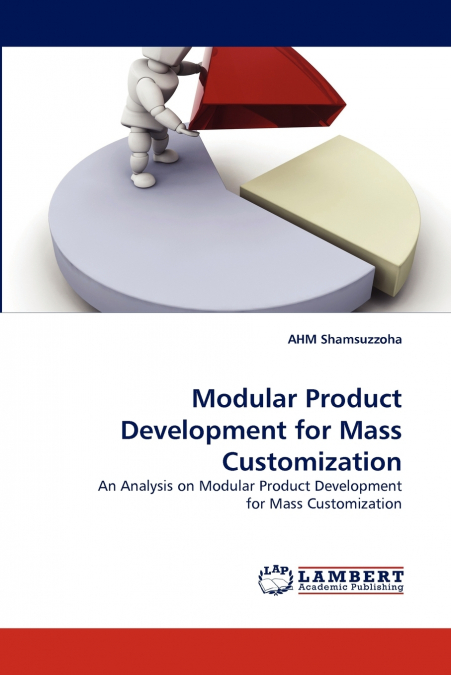 AHM Shamsuzzoha

Modular Product Development for Mass Customization

An Analysis on Modular Product Development for Mass Customization

LAP LAMBERT Academic Publishing